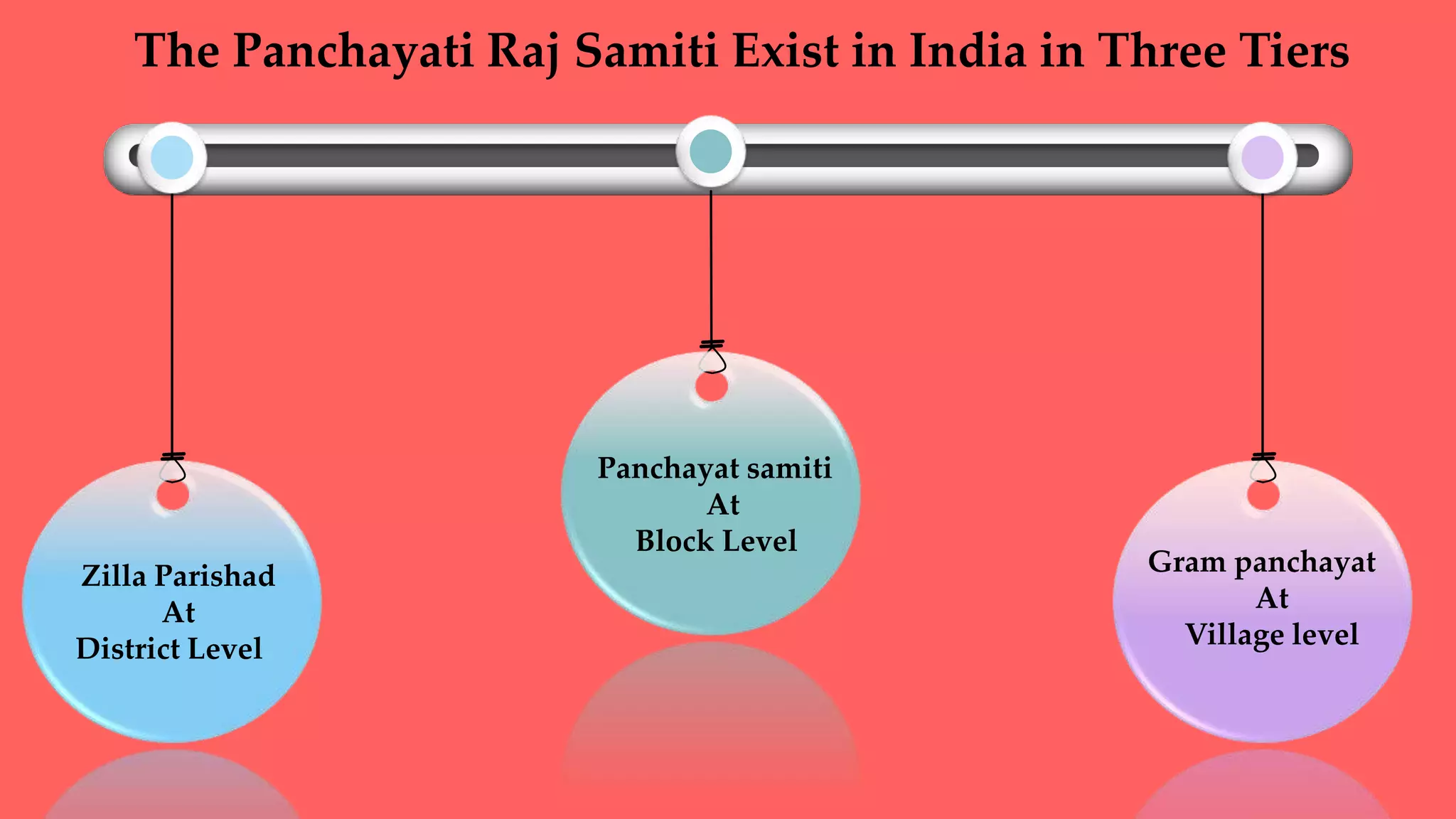 The Panchayati Raj Samiti Exist in India in Three Tiers

Zilla Parishad
At
District Level

Panchayat samiti
At
Block Level

Gram panchayat
At
Village level